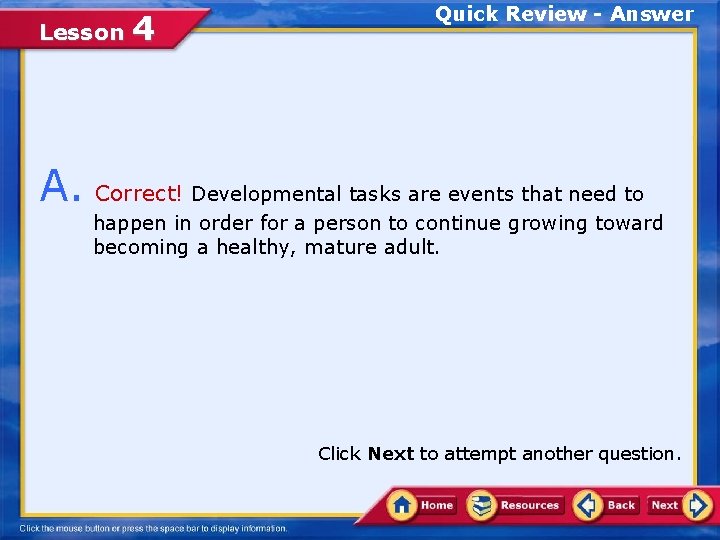 Lesson 4

Quick Review - Answer

A. Correct! Developmental tasks are events that need to happen in order for a person to continue growing toward becoming a healthy, mature adult.

Click **Next** to attempt another question.

Home Resources Back Next

Click the mouse button or press the space bar to display information.